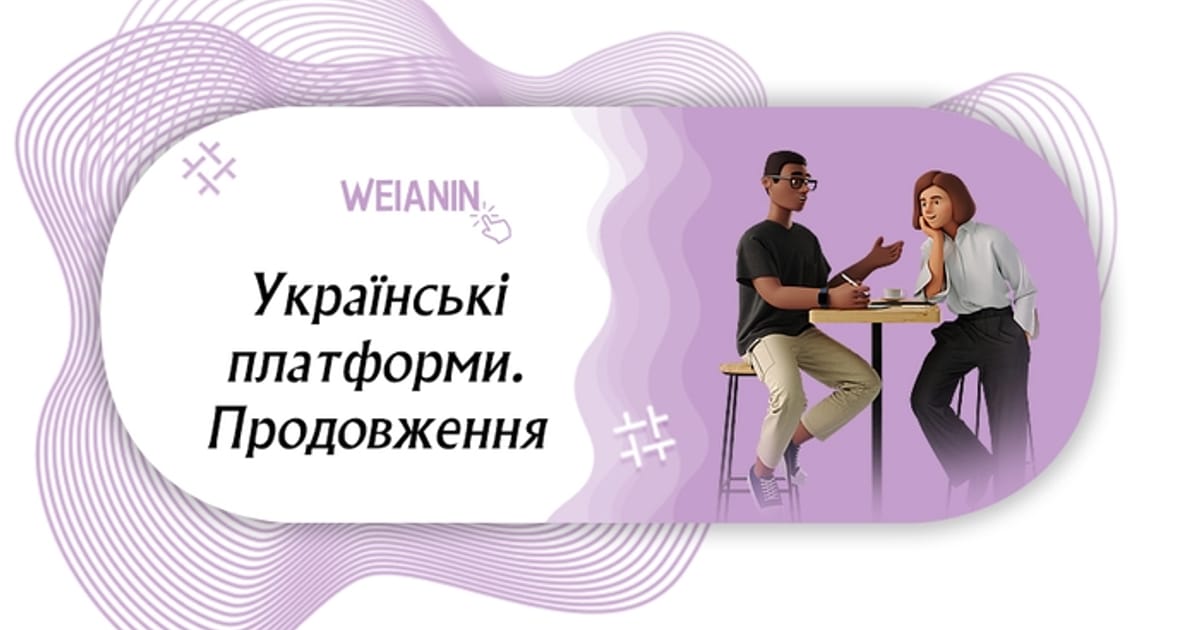 WEIANIN

Українські платформи. Продовження